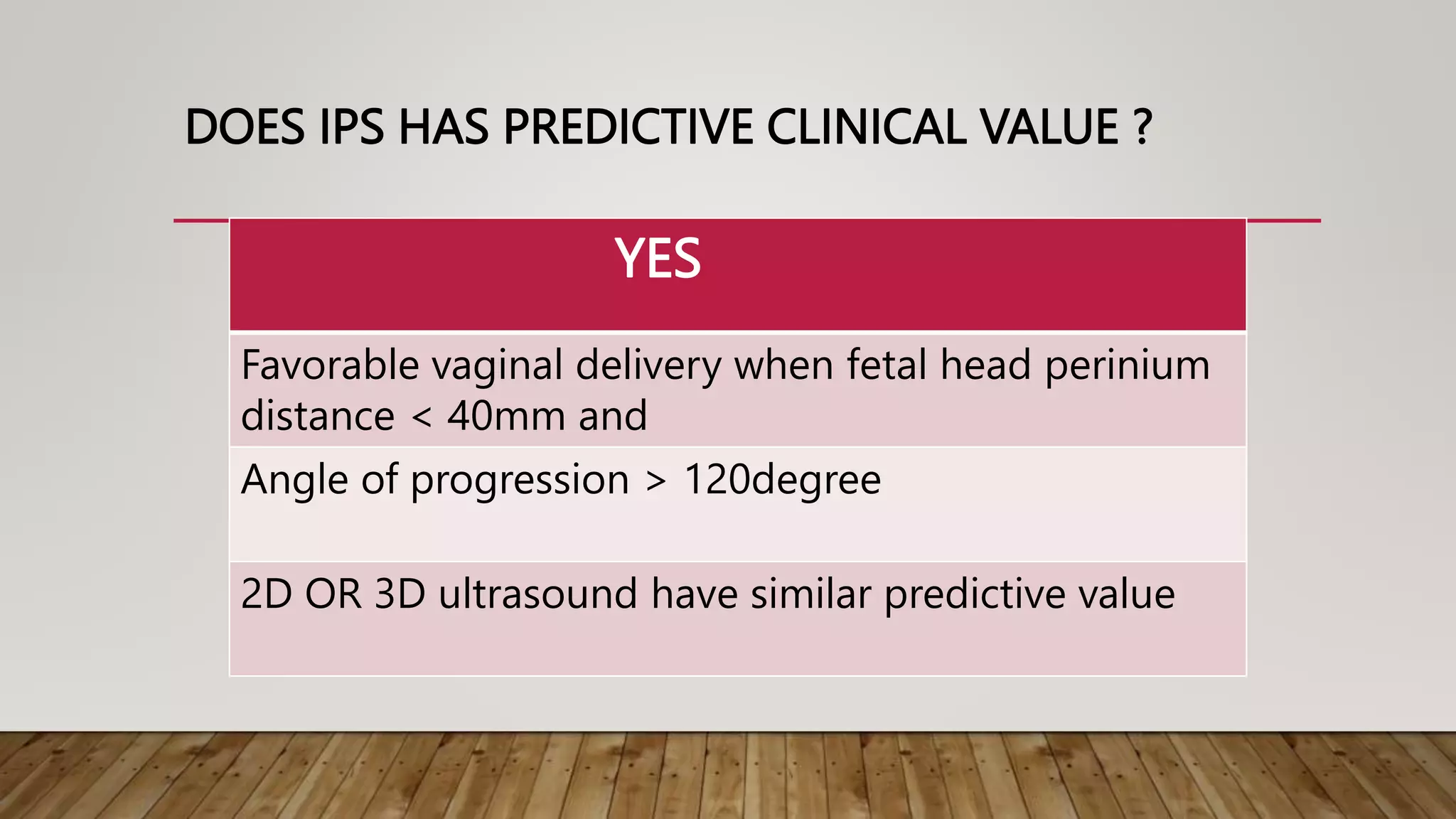 DOES IPS HAS PREDICTIVE CLINICAL VALUE ?

| YES |
|---|
| Favorable vaginal delivery when fetal head perinium distance < 40mm and |
| Angle of progression > 120degree |
| 2D OR 3D ultrasound have similar predictive value |